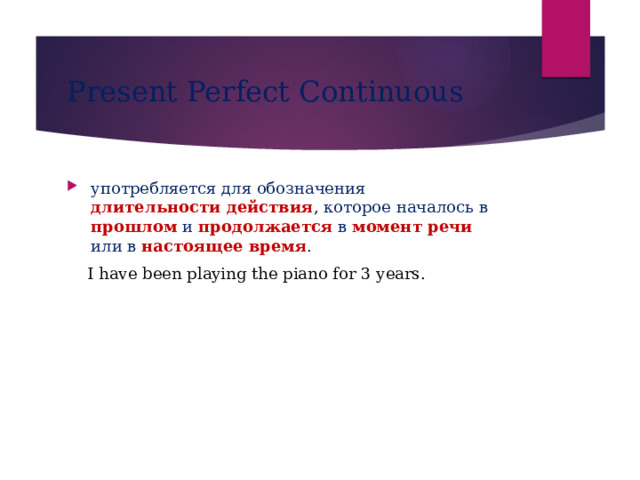 Present Perfect Continuous

употребляется для обозначения длительности действия, которое началось в прошлом и продолжается в момент речи или в настоящее время.

I have been playing the piano for 3 years.